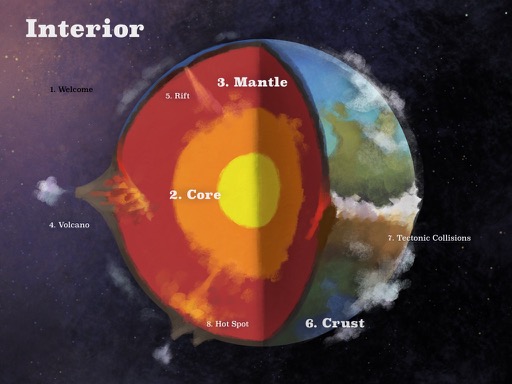 Interior

1. Welcome

5. Rift

3. Mantle

2. Core

4. Volcano

7. Tectonic Collisions

8. Hot Spot

6. Crust